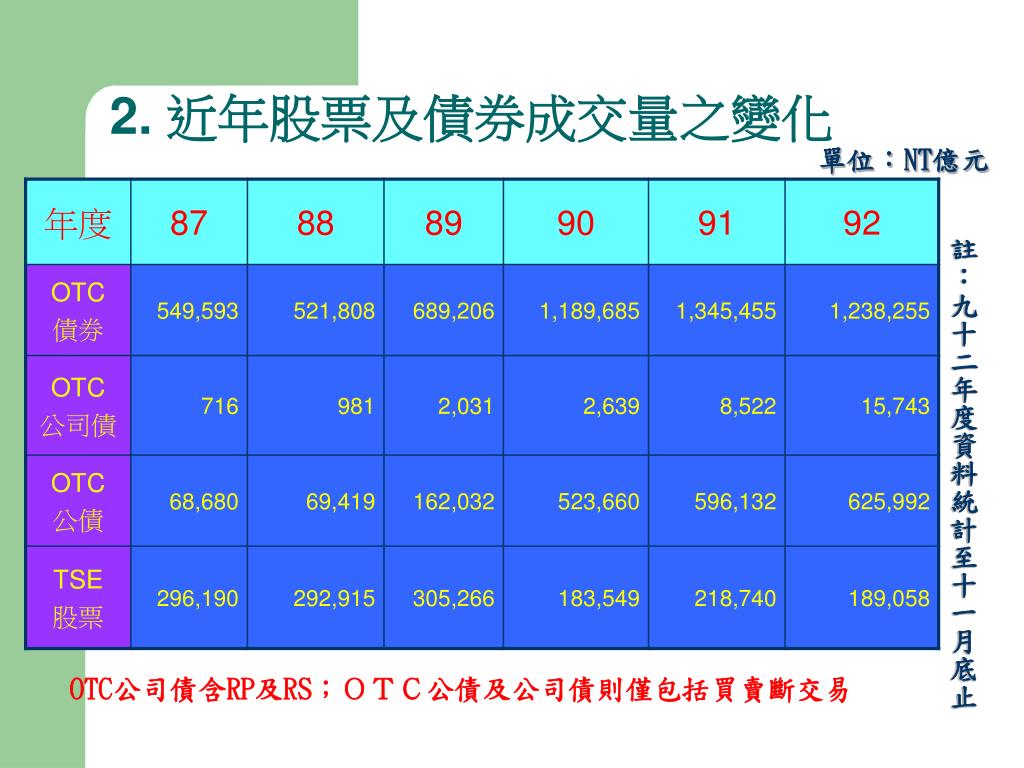 2. 近年股票及債券成交量之變化

單位：NT億元

| 年度 | 87 | 88 | 89 | 90 | 91 | 92 |
|---|---|---|---|---|---|---|
| OTC 債券 | 549,593 | 521,808 | 689,206 | 1,189,685 | 1,345,455 | 1,238,255 |
| OTC 公司債 | 716 | 981 | 2,031 | 2,639 | 8,522 | 15,743 |
| OTC 公債 | 68,680 | 69,419 | 162,032 | 523,660 | 596,132 | 625,992 |
| TSE 股票 | 296,190 | 292,915 | 305,266 | 183,549 | 218,740 | 189,058 |

註：九十二年度資料統計至十一月底止

OTC公司債含RP及RS；ＯＴＣ公債及公司債則僅包括買賣斷交易